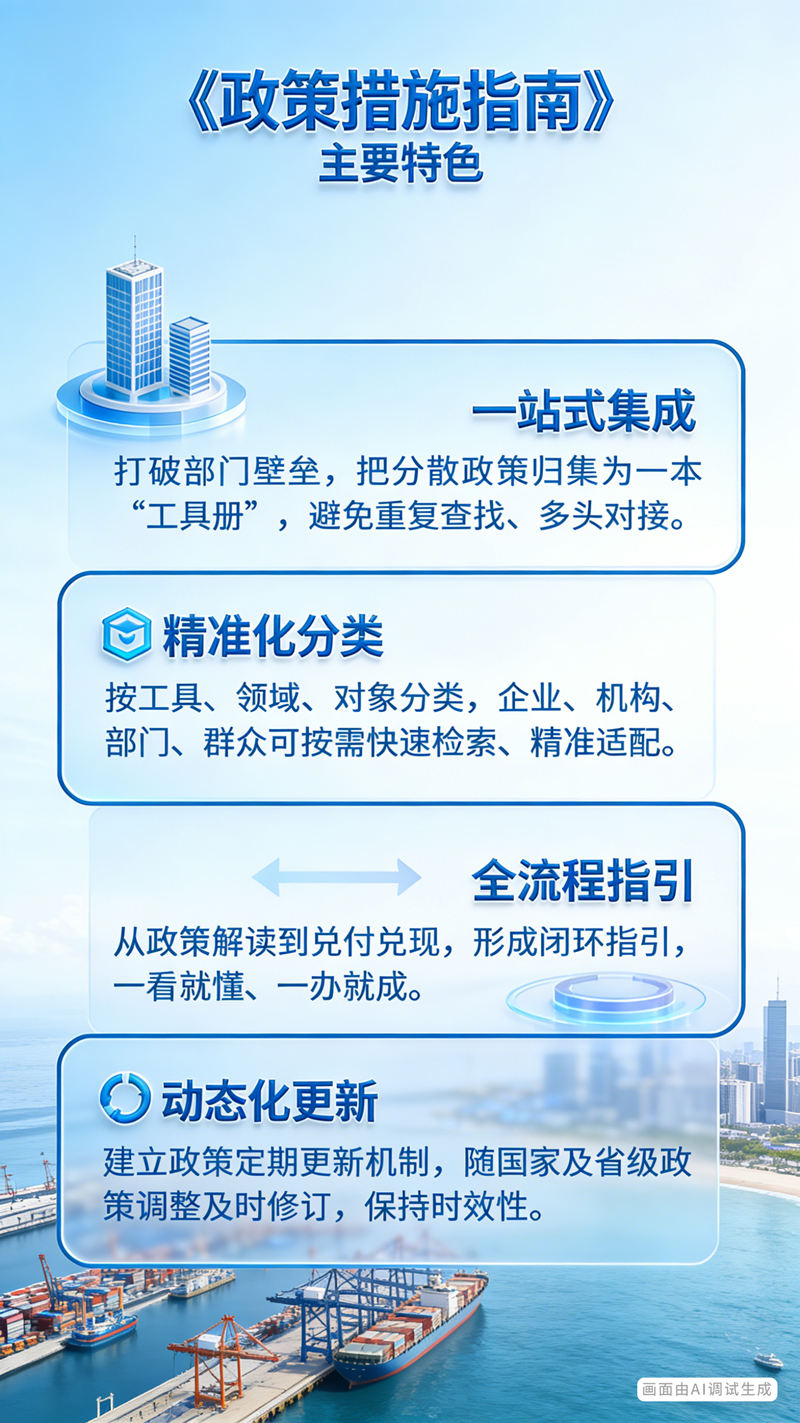 《政策措施指南》
主要特色

一站式集成
打破部门壁垒，把分散政策归集为一本“工具册”，避免重复查找、多头对接。

精准化分类
按工具、领域、对象分类，企业、机构、部门、群众可按需快速检索、精准适配。

全流程指引
从政策解读到兑付兑现，形成闭环指引，一看就懂、一办就成。

动态化更新
建立政策定期更新机制，随国家及省级政策调整及时修订，保持时效性。

画面由AI调试生成